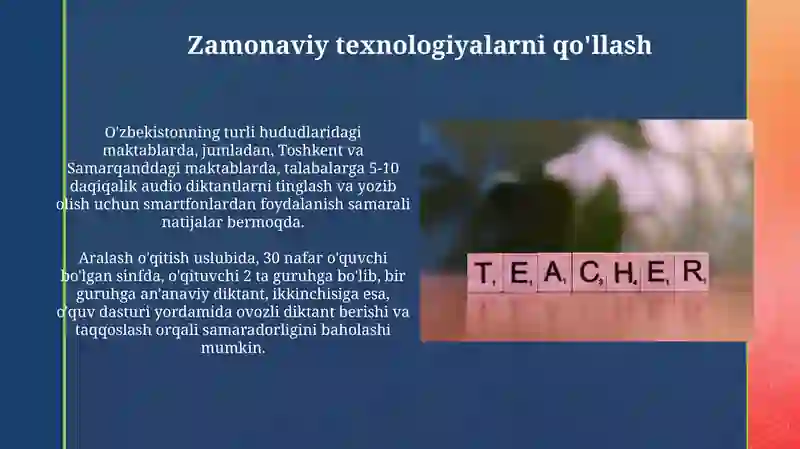 Zamonaviy texnologiyalarni qo'llash

O'zbekistonning turli hududlaridagi maktablarda, jumladan, Toshkent va Samarqanddagi maktablarda, talabalarga 5-10 daqiqalik audio diktantlarni tinglash va yozib olish uchun smartfonlardan foydalanish samarali natijalar bermoqda.

Aralash o'qitish uslubida, 30 nafar o'quvchi bo'lgan sinfda, o'qituvchi 2 ta guruhga bo'lib, bir guruhga an'anaviy diktant, ikkinchisiga esa, o'quv dasturi yordamida ovozli diktant berishi va taqqoslash orqali samaradorligini baholashi mumkin.

TEACHER